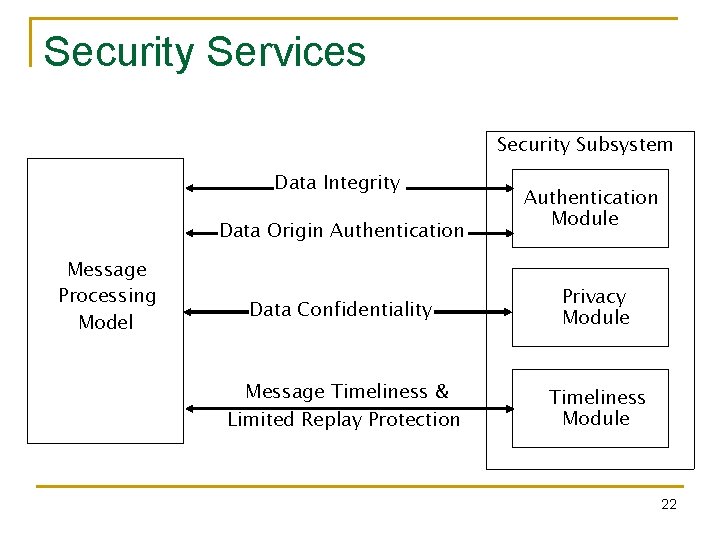 Security Services

Message Processing Model

Data Integrity

Data Origin Authentication

Data Confidentiality

Message Timeliness & Limited Replay Protection

Security Subsystem

Authentication Module

Privacy Module

Timeliness Module

22